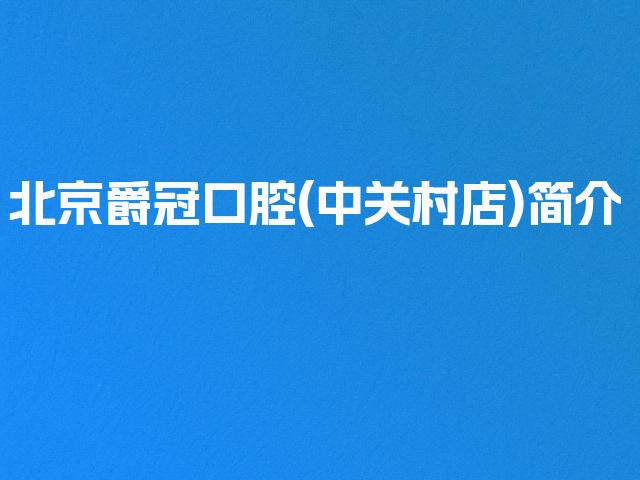 北京爵冠口腔(中关村店)简介